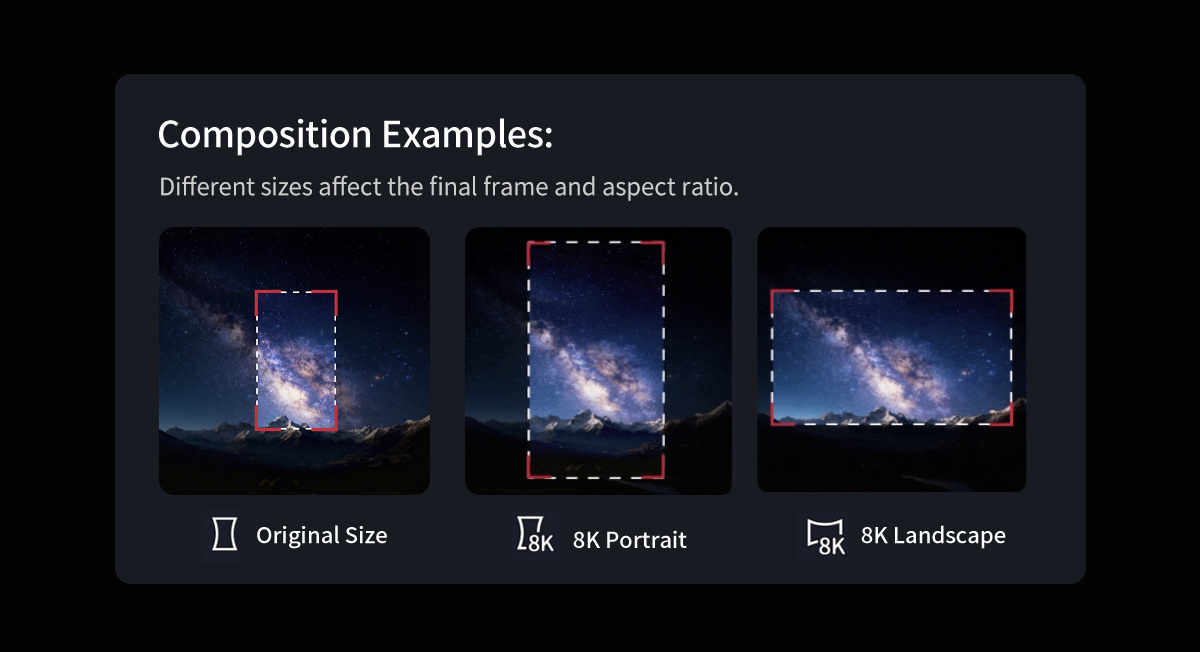 Composition Examples:

Different sizes affect the final frame and aspect ratio.

Original Size

8K 8K Portrait

8K 8K Landscape